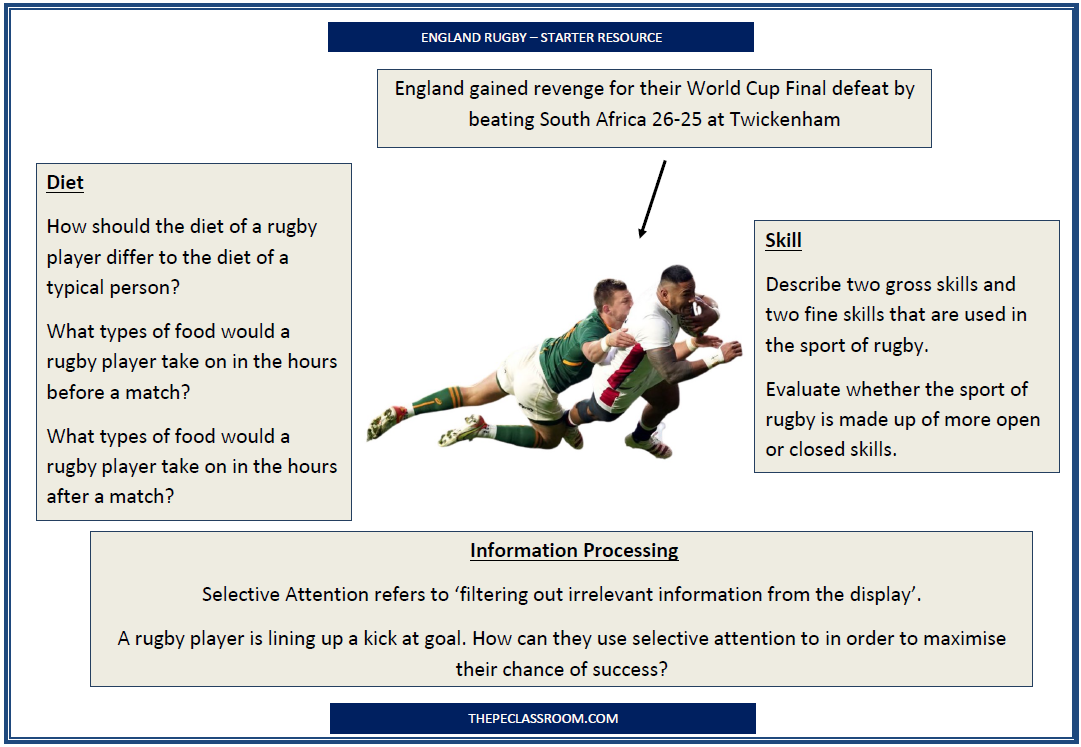 ENGLAND RUGBY – STARTER RESOURCE

England gained revenge for their World Cup Final defeat by beating South Africa 26-25 at Twickenham

Diet

How should the diet of a rugby player differ to the diet of a typical person?

What types of food would a rugby player take on in the hours before a match?

What types of food would a rugby player take on in the hours after a match?

Skill

Describe two gross skills and two fine skills that are used in the sport of rugby.

Evaluate whether the sport of rugby is made up of more open or closed skills.

Information Processing

Selective Attention refers to ‘filtering out irrelevant information from the display’.

A rugby player is lining up a kick at goal. How can they use selective attention to in order to maximise their chance of success?

THEPECLASSROOM.COM